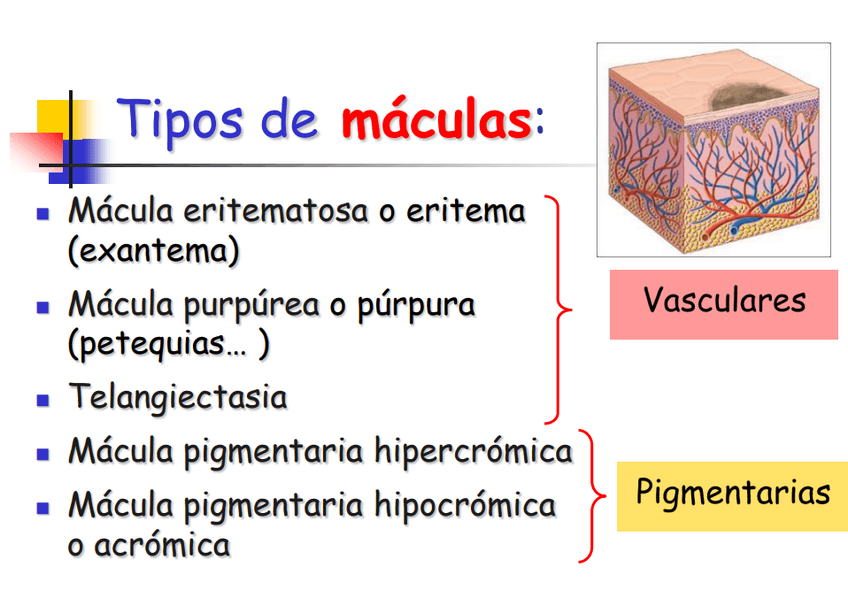 Tipos de máculas:

- Mácula eritematosa o eritema (exantema)
- Mácula purpúrea o púrpura (petequias… )
- Telangiectasia
- Mácula pigmentaria hipercrómica
- Mácula pigmentaria hipocrómica o acrómica

Vasculares

Pigmentarias